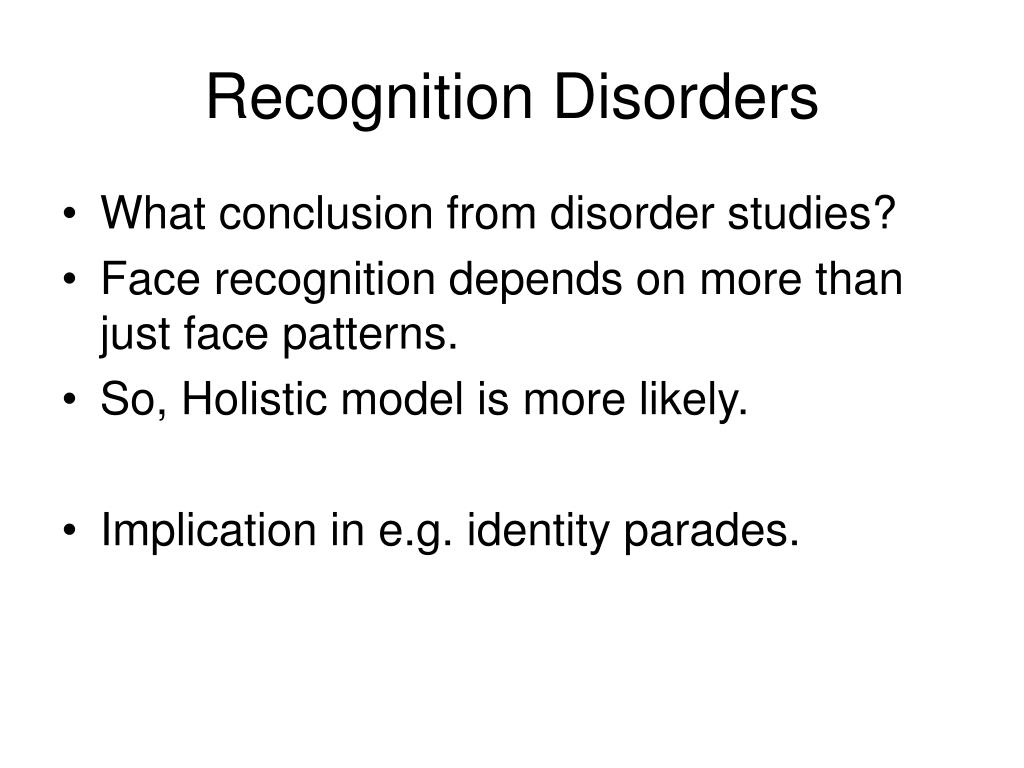 Recognition Disorders

• What conclusion from disorder studies?
• Face recognition depends on more than just face patterns.
• So, Holistic model is more likely.

• Implication in e.g. identity parades.